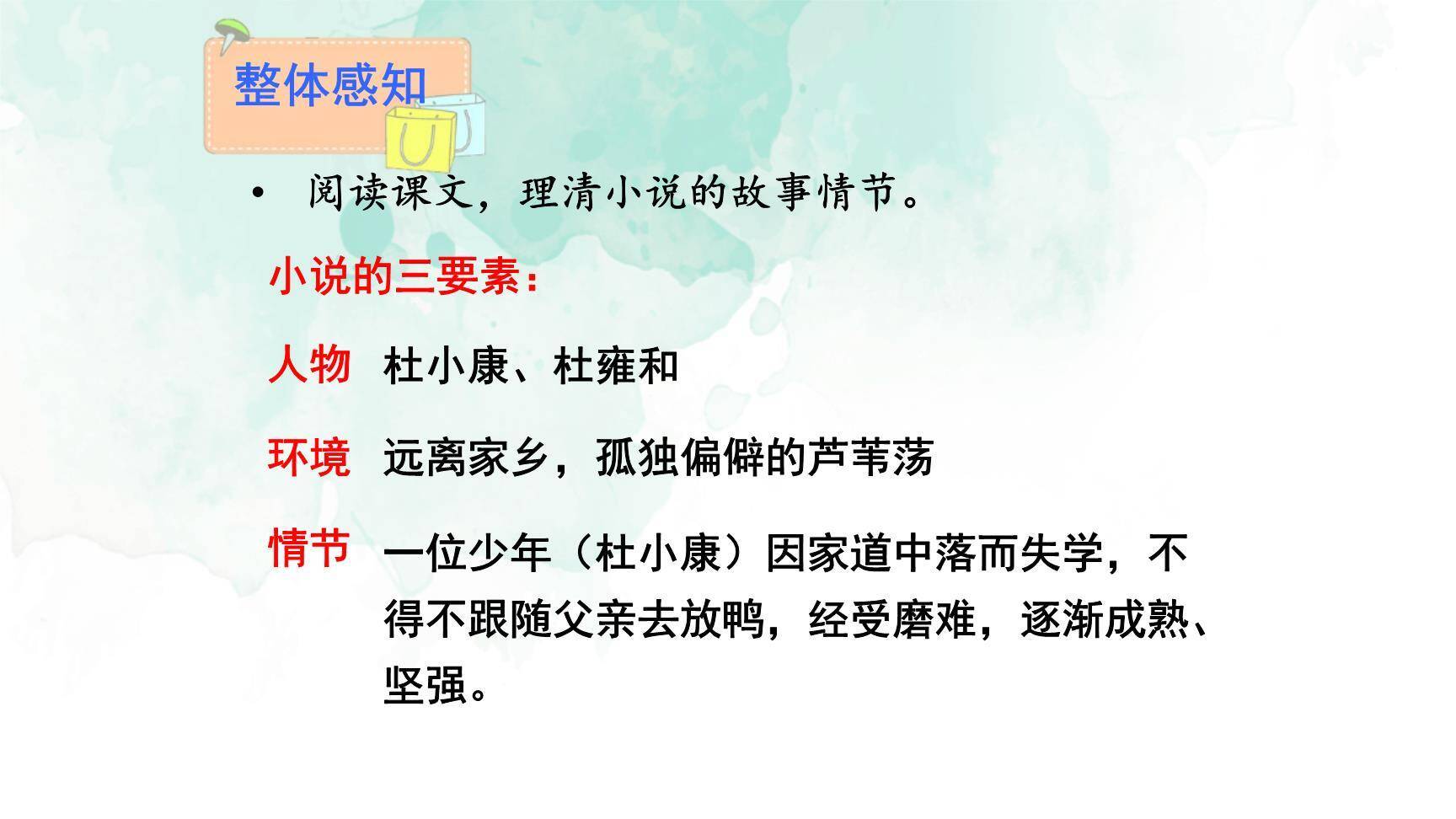 整体感知

• 阅读课文，理清小说的故事情节。

小说的三要素：

人物 杜小康、杜雍和

环境 远离家乡，孤独偏僻的芦苇荡

情节 一位少年（杜小康）因家道中落而失学，不得不跟随父亲去放鸭，经受磨难，逐渐成熟、坚强。